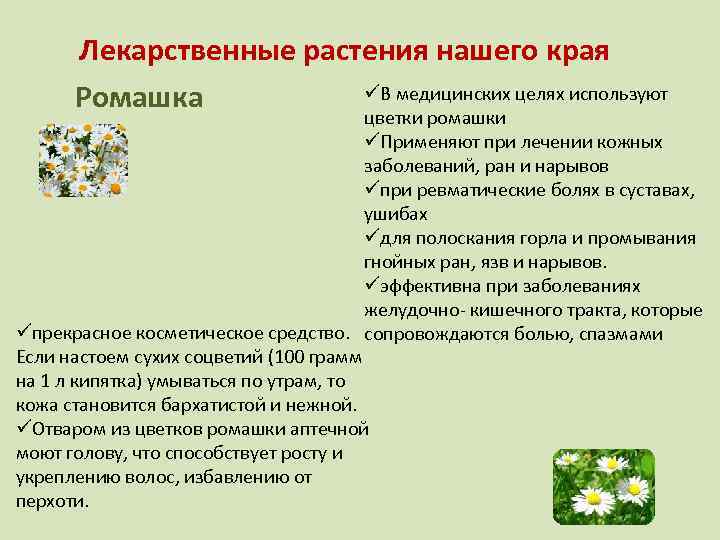 Лекарственные растения нашего края

Ромашка

✓В медицинских целях используют цветки ромашки
✓Применяют при лечении кожных заболеваний, ран и нарывов
✓при ревматические болях в суставах, ушибах
✓для полоскания горла и промывания гнойных ран, язв и нарывов.
✓эффективна при заболеваниях желудочно- кишечного тракта, которые сопровождаются болью, спазмами

✓прекрасное косметическое средство. Если настоем сухих соцветий (100 грамм на 1 л кипятка) умываться по утрам, то кожа становится бархатистой и нежной.
✓Отваром из цветков ромашки аптечной моют голову, что способствует росту и укреплению волос, избавлению от перхоти.